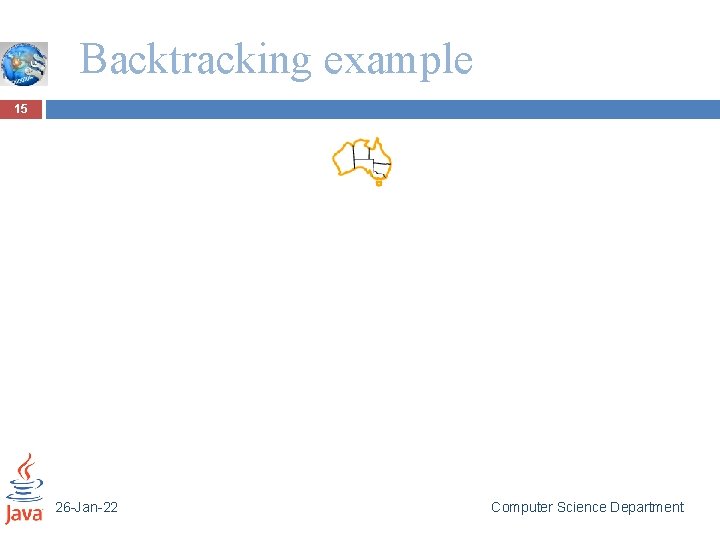 Backtracking example

15

Java

26-Jan-22

Computer Science Department